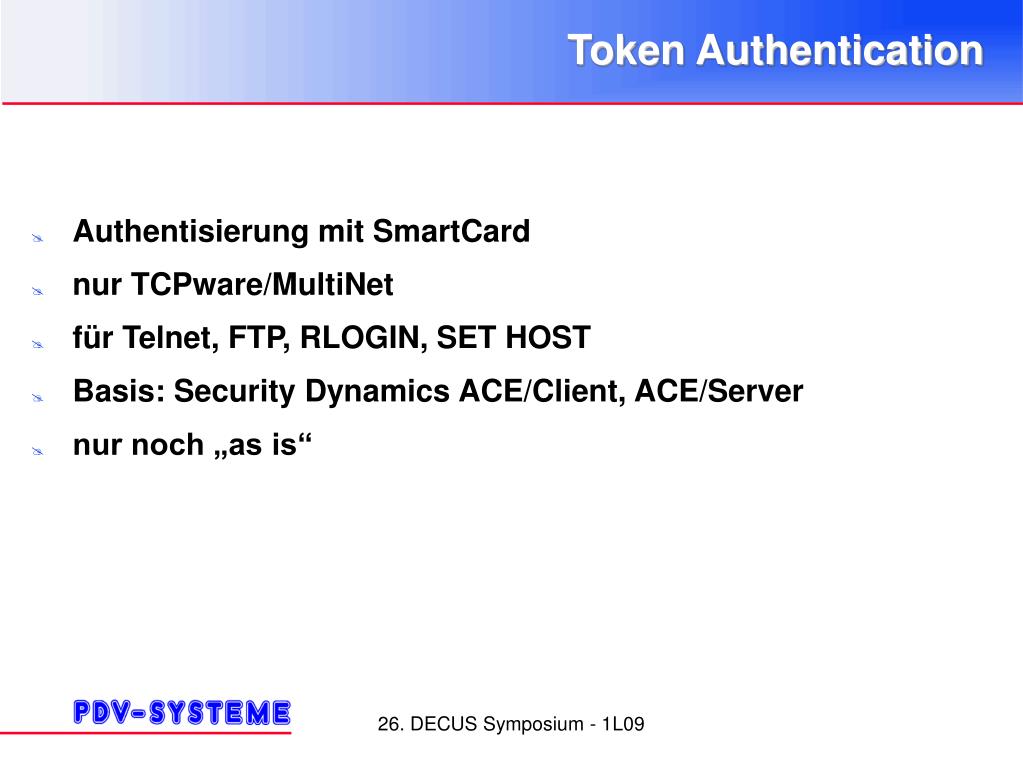 Token Authentication

Authentisierung mit SmartCard

nur TCPware/MultiNet

für Telnet, FTP, RLOGIN, SET HOST

Basis: Security Dynamics ACE/Client, ACE/Server

nur noch „as is“

PDV-SYSTEME

26. DECUS Symposium - 1L09